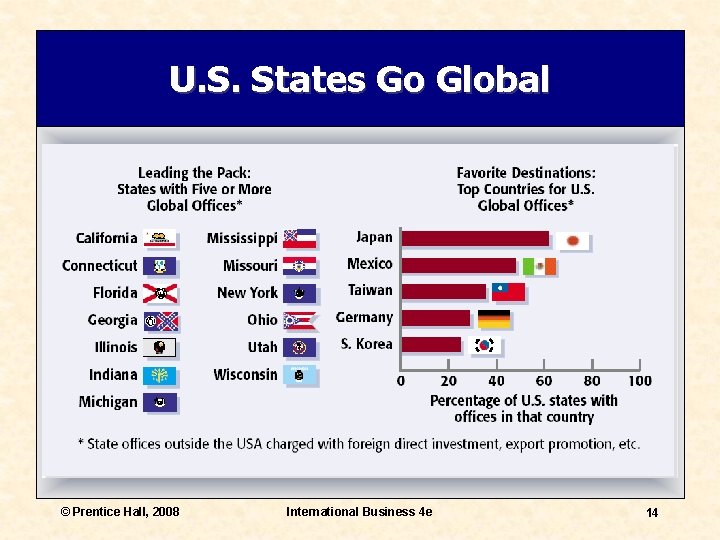 U.S. States Go Global

Leading the Pack: States with Five or More Global Offices*

California
Connecticut
Florida
Georgia
Illinois
Indiana
Michigan

Mississippi
Missouri
New York
Ohio
Utah
Wisconsin

Favorite Destinations: Top Countries for U.S. Global Offices*

Japan
Mexico
Taiwan
Germany
S. Korea

0 20 40 60 80 100

Percentage of U.S. states with offices in that country

* State offices outside the USA charged with foreign direct investment, export promotion, etc.

© Prentice Hall, 2008

International Business 4e

14